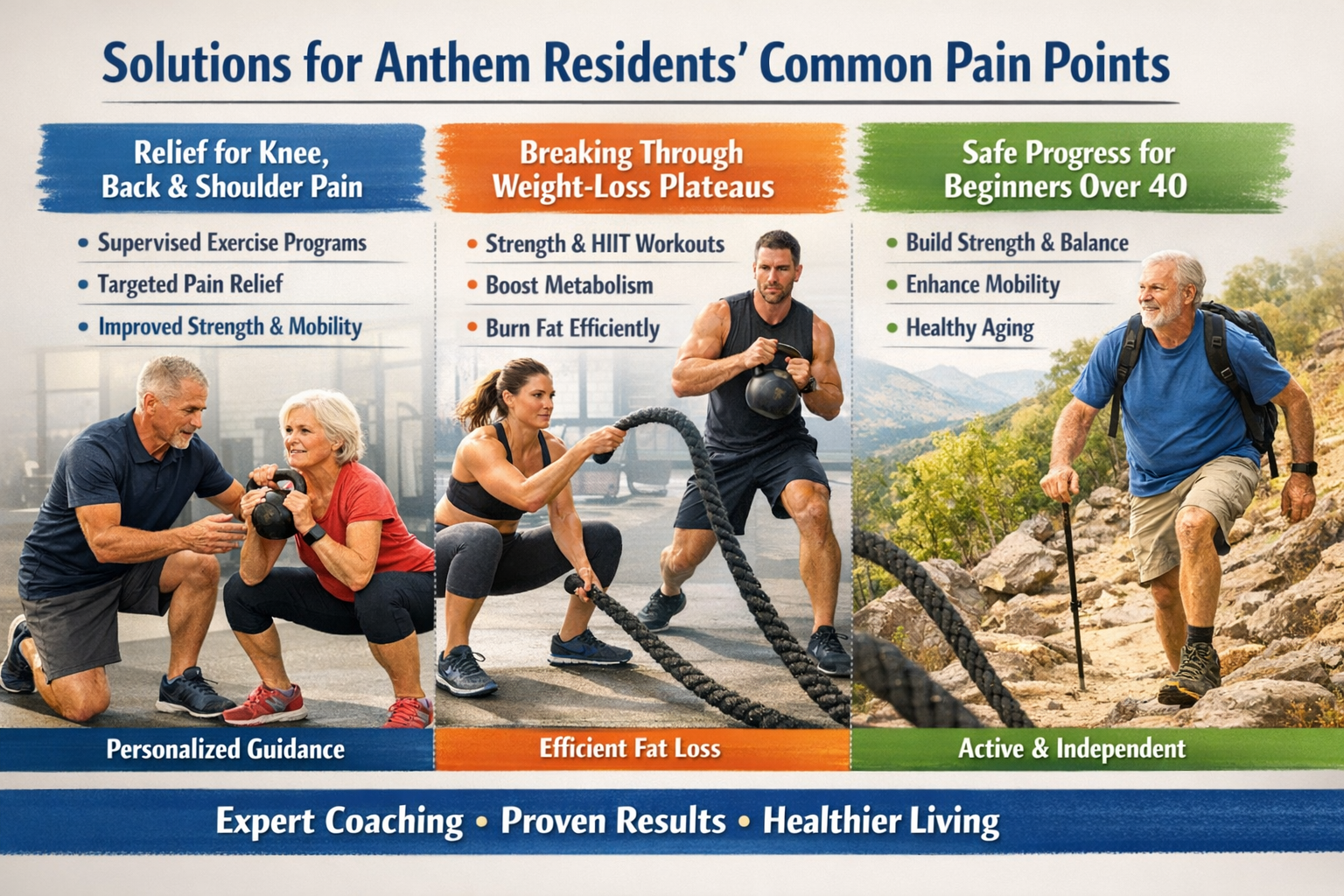 Solutions for Anthem Residents' Common Pain Points

Relief for Knee, Back & Shoulder Pain

• Supervised Exercise Programs
• Targeted Pain Relief
• Improved Strength & Mobility

Personalized Guidance

Breaking Through Weight-Loss Plateaus

• Strength & HIIT Workouts
• Boost Metabolism
• Burn Fat Efficiently

Efficient Fat Loss

Safe Progress for Beginners Over 40

• Build Strength & Balance
• Enhance Mobility
• Healthy Aging

Active & Independent

Expert Coaching • Proven Results • Healthier Living